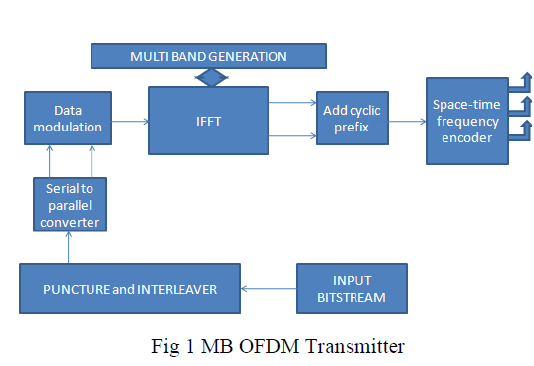 MULTI BAND GENERATION

Data modulation

IFFT

Add cyclic prefix

Space-time frequency encoder

Serial to parallel converter

PUNCTURE and INTERLEAVER

INPUT BITSTREAM

Fig 1 MB OFDM Transmitter